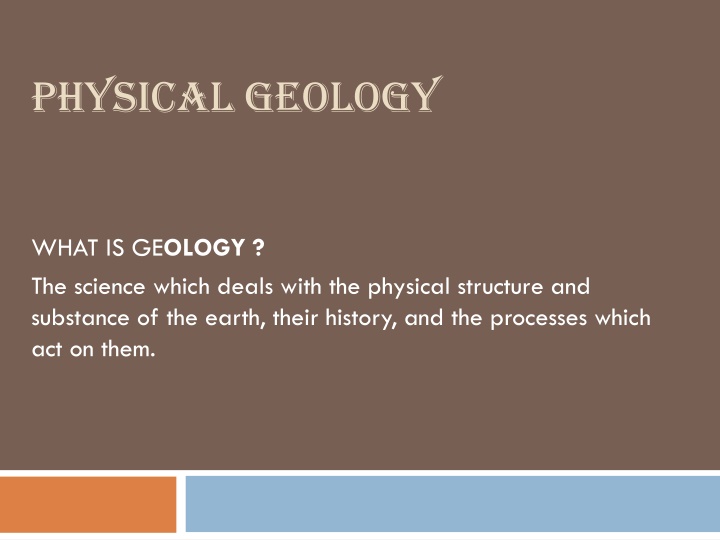 PHYSICAL GEOLOGY

WHAT IS GEOLOGY ?

The science which deals with the physical structure and substance of the earth, their history, and the processes which act on them.